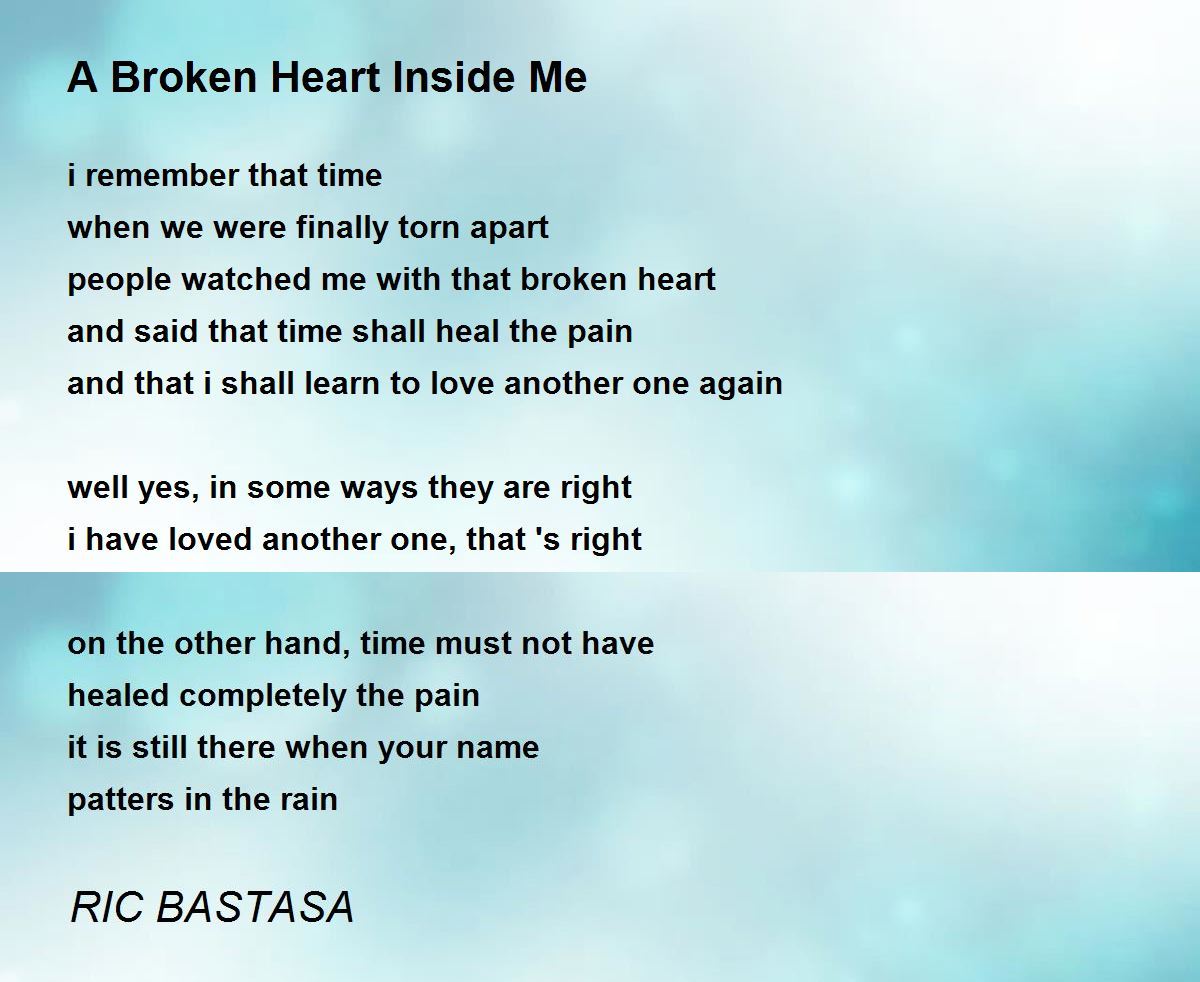 A Broken Heart Inside Me

i remember that time
when we were finally torn apart
people watched me with that broken heart
and said that time shall heal the pain
and that i shall learn to love another one again

well yes, in some ways they are right
i have loved another one, that 's right

on the other hand, time must not have
healed completely the pain
it is still there when your name
patters in the rain

RIC BASTASA